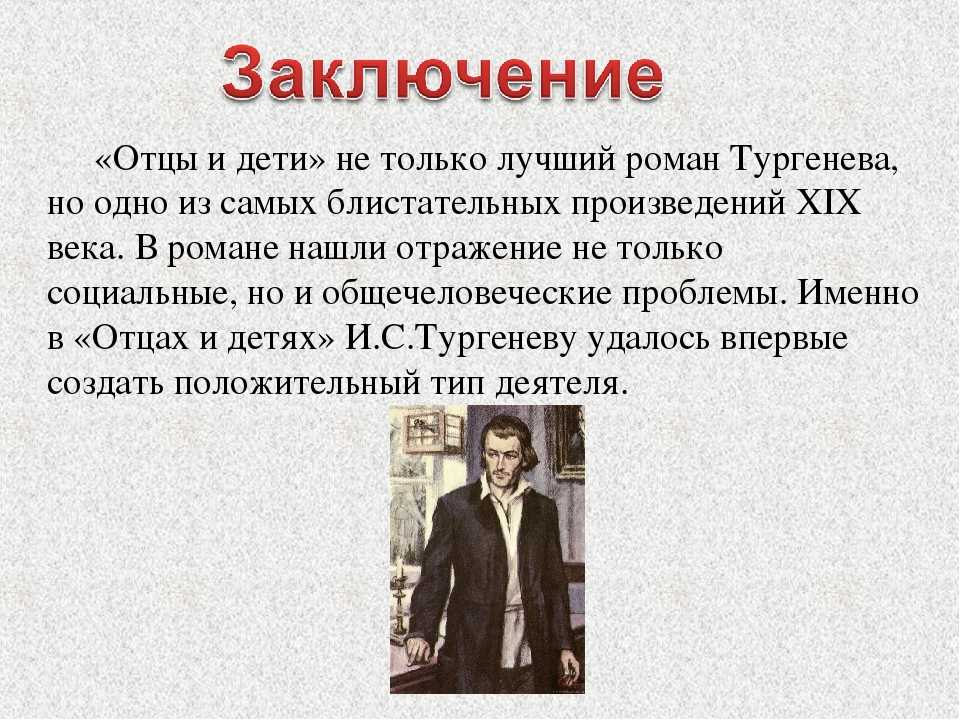 Заключение

«Отцы и дети» не только лучший роман Тургенева, но одно из самых блистательных произведений XIX века. В романе нашли отражение не только социальные, но и общечеловеческие проблемы. Именно в «Отцах и детях» И.С.Тургеневу удалось впервые создать положительный тип деятеля.